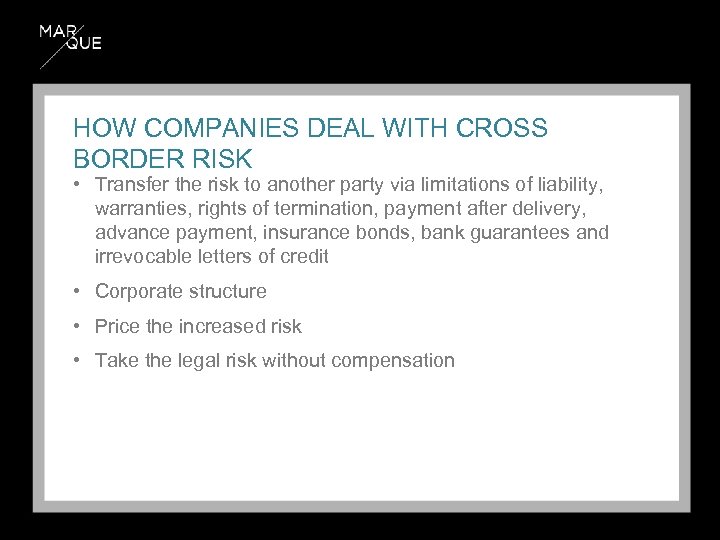 MAR
QUE

HOW COMPANIES DEAL WITH CROSS BORDER RISK

• Transfer the risk to another party via limitations of liability, warranties, rights of termination, payment after delivery, advance payment, insurance bonds, bank guarantees and irrevocable letters of credit

• Corporate structure

• Price the increased risk

• Take the legal risk without compensation